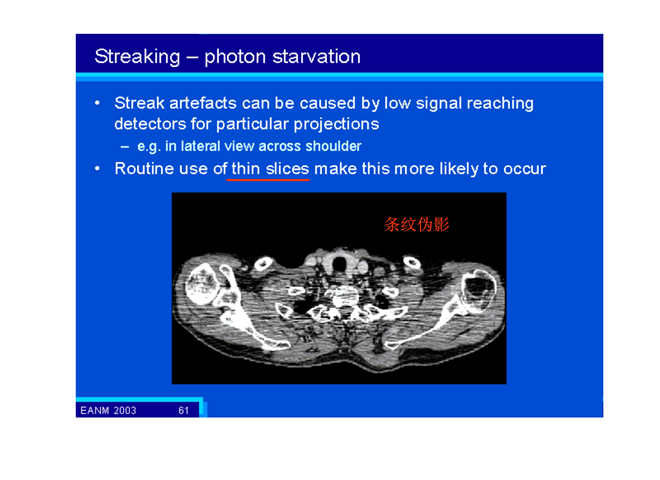 Streaking – photon starvation

• Streak artefacts can be caused by low signal reaching detectors for particular projections
  – e.g. in lateral view across shoulder
• Routine use of thin slices make this more likely to occur

条纹伪影

EANM 2003 61